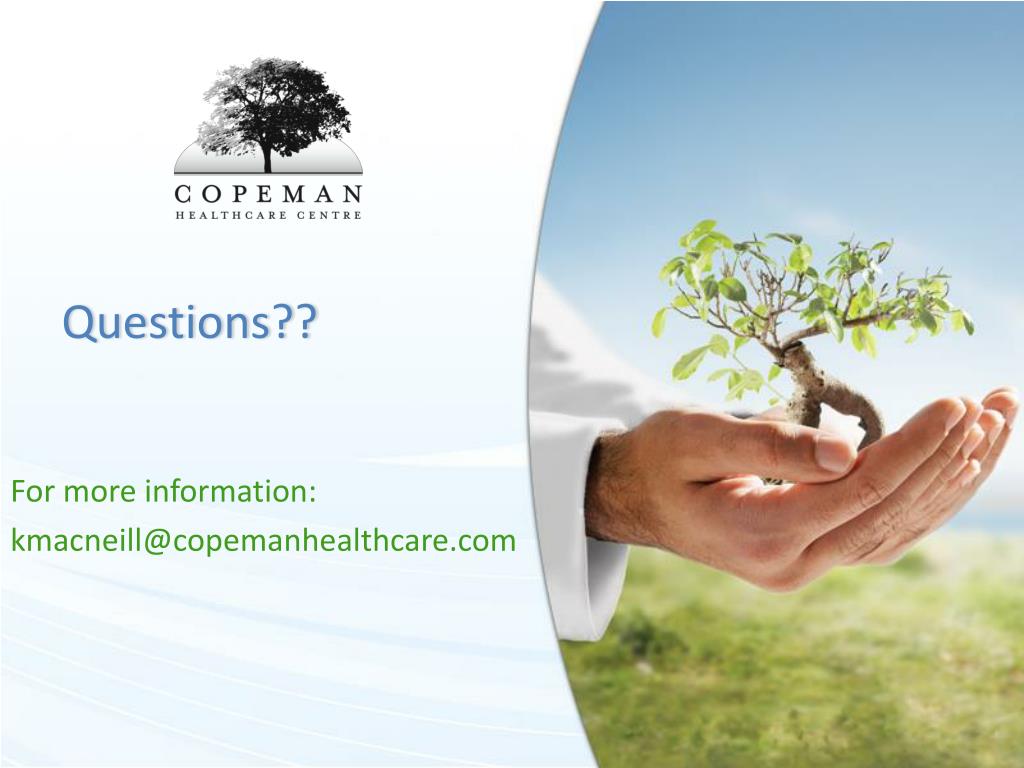 COPEMAN
HEALTHCARE CENTRE

Questions??

For more information:
kmacneill@copemanhealthcare.com